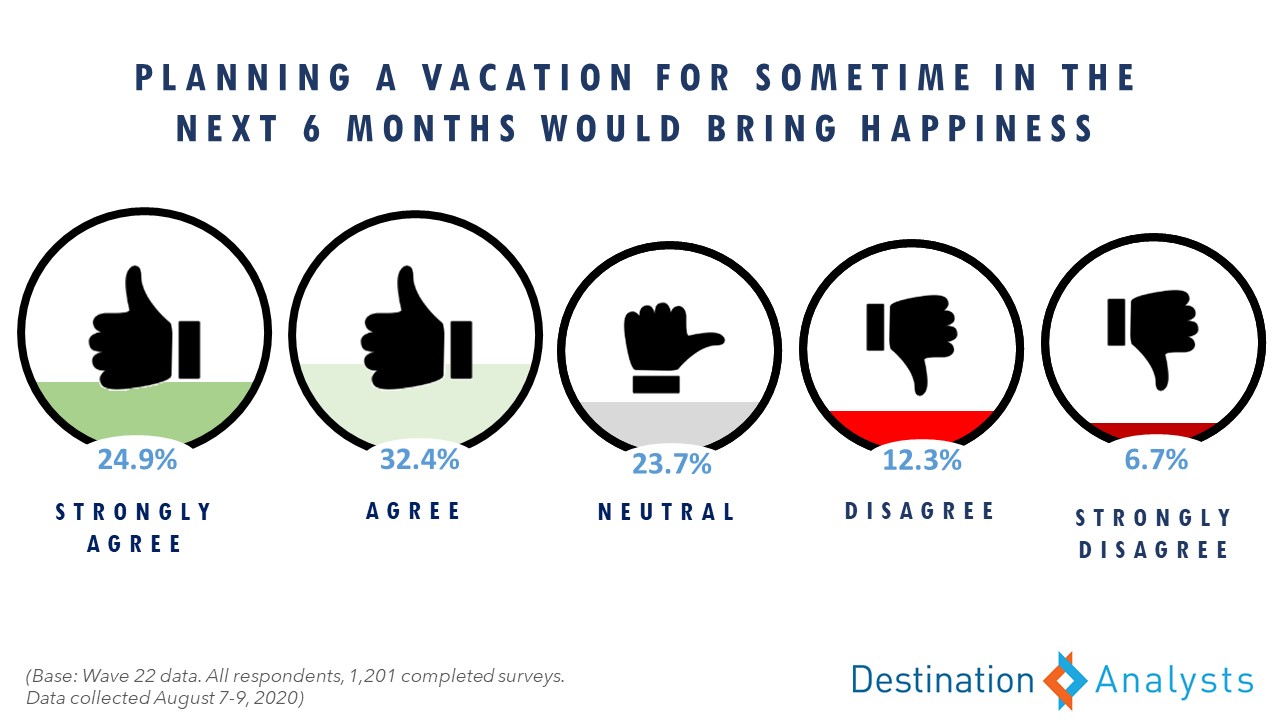 PLANNING A VACATION FOR SOMETIME IN THE NEXT 6 MONTHS WOULD BRING HAPPINESS

24.9%
STRONGLY AGREE

32.4%
AGREE

23.7%
NEUTRAL

12.3%
DISAGREE

6.7%
STRONGLY DISAGREE

(Base: Wave 22 data. All respondents, 1,201 completed surveys. Data collected August 7-9, 2020)

Destination Analysts